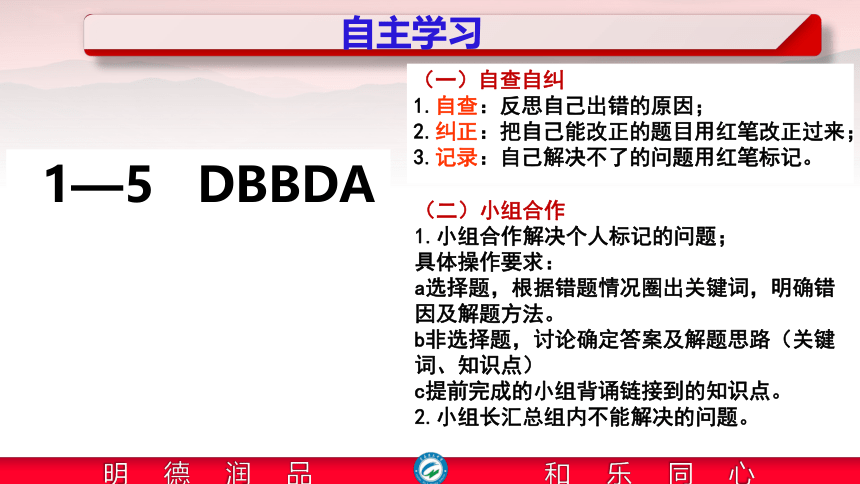 自主学习

1—5 DBBDA

（一）自查自纠
1. 自查：反思自己出错的原因；
2. 纠正：把自己能改正的题目用红笔改正过来；
3. 记录：自己解决不了的问题用红笔标记。

（二）小组合作
1. 小组合作解决个人标记的问题；
具体操作要求：
a选择题，根据错题情况圈出关键词，明确错因及解题方法。
b非选择题，讨论确定答案及解题思路（关键词、知识点）
c提前完成的小组背诵链接到的知识点。
2. 小组长汇总组内不能解决的问题。

明 德 润 品　　和 乐 同 心